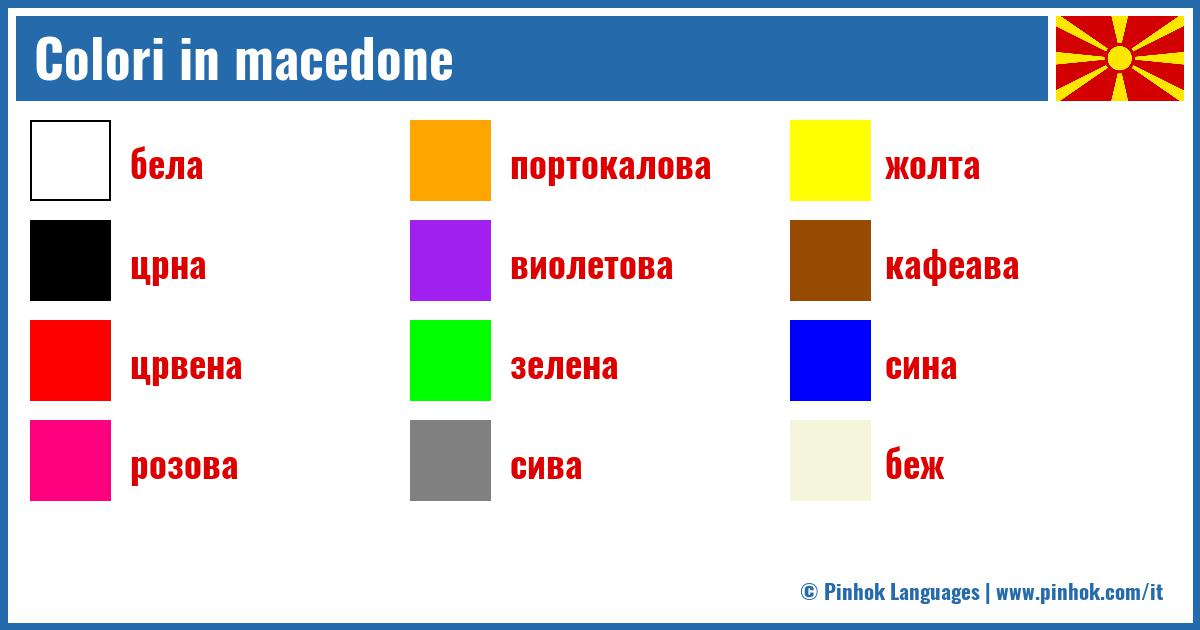 Colori in macedone

бела

црна

црвена

розова

портокалова

виолетова

зелена

сива

жолта

кафеава

сина

беж

© Pinhok Languages | www.pinhok.com/it